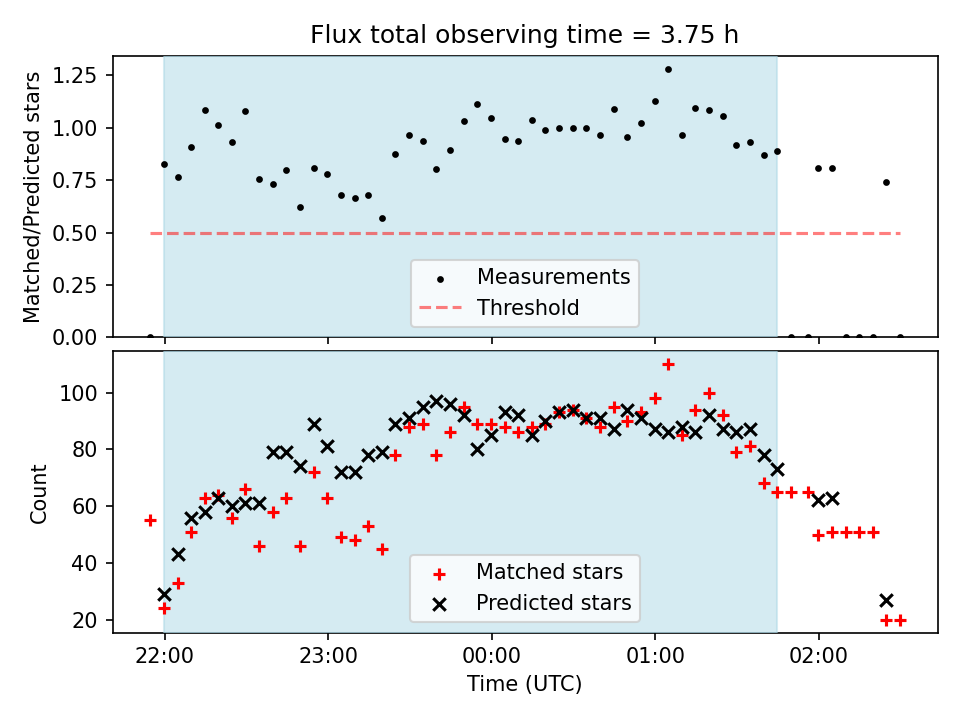 Flux total observing time = 3.75 h

Matched/Predicted stars

1.25
1.00
0.75
0.50
0.25
0.00

Measurements
Threshold

Count

100
80
60
40
20

Matched stars
Predicted stars

22:00
23:00
00:00
01:00
02:00

Time (UTC)